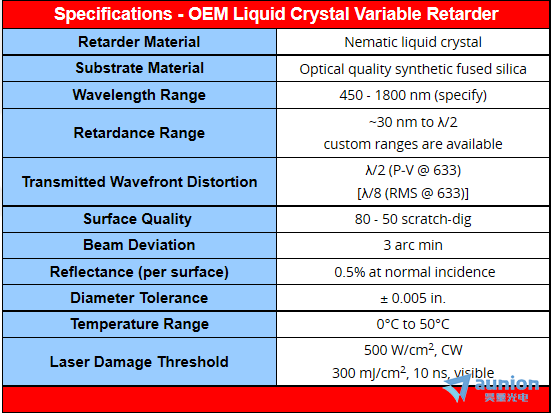 | Specifications - OEM Liquid Crystal Variable Retarder | |
|---|---|
| Retarder Material | Nematic liquid crystal |
| Substrate Material | Optical quality synthetic fused silica |
| Wavelength Range | 450 - 1800 nm (specify) |
| Retardance Range | ~30 nm to λ/2 custom ranges are available |
| Transmitted Wavefront Distortion | λ/2 (P-V @ 633) [λ/8 (RMS @ 633)] |
| Surface Quality | 80 - 50 scratch-dig |
| Beam Deviation | 3 arc min |
| Reflectance (per surface) | 0.5% at normal incidence |
| Diameter Tolerance | ± 0.005 in. |
| Temperature Range | 0°C to 50°C |
| Laser Damage Threshold | 500 W/cm$^2$, CW 300 mJ/cm$^2$, 10 ns, visible |

aunion
昊量光电